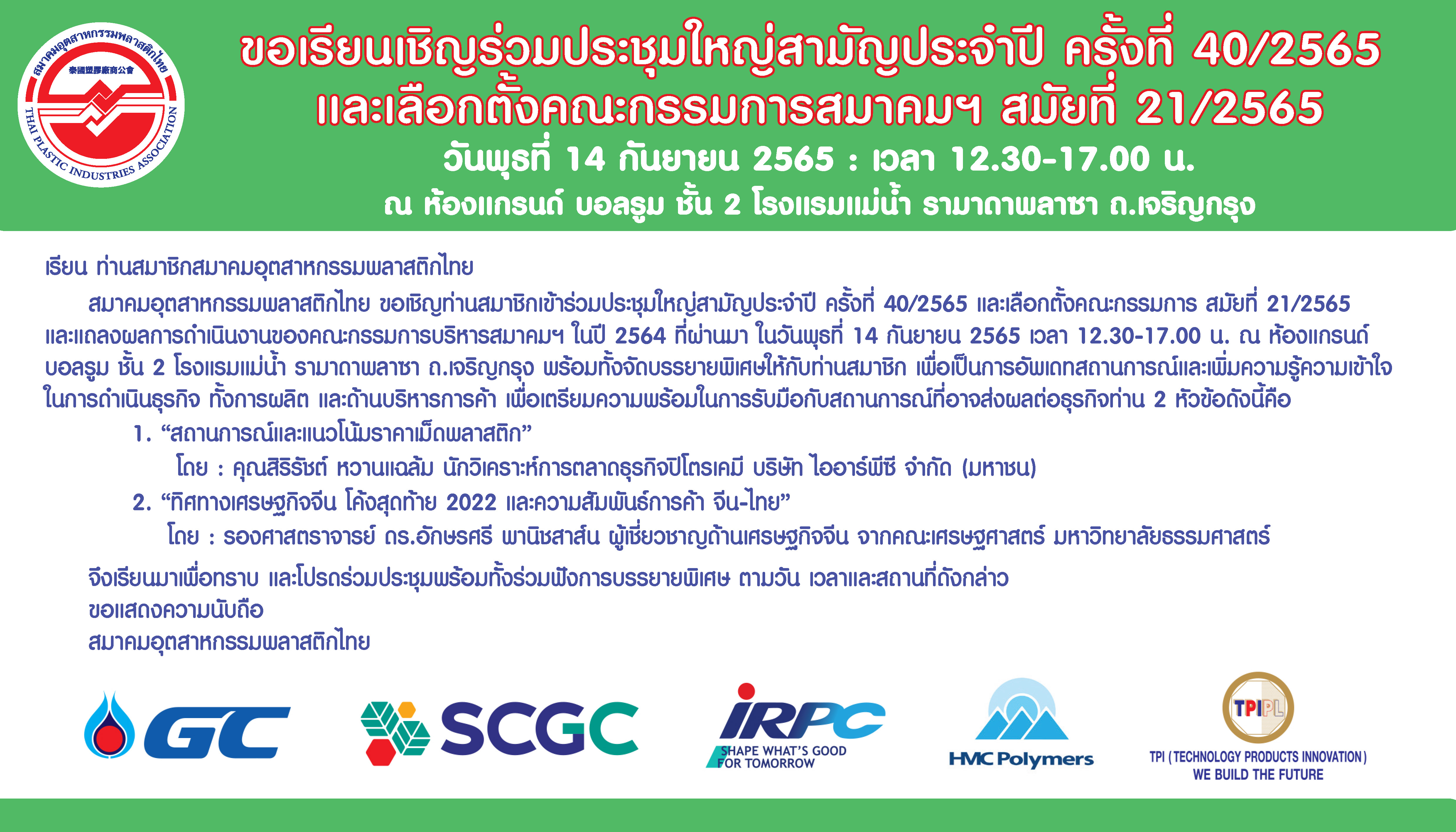 สมาคมอุตสาหกรรมพลาสติกไทย
泰國塑膠廠商公會
THAI PLASTIC INDUSTRIES ASSOCIATION

ขอเรียนเชิญร่วมประชุมใหญ่สามัญประจำปี ครั้งที่ 40/2565
และเลือกตั้งคณะกรรมการสมาคมฯ สมัยที่ 21/2565
วันพุธที่ 14 กันยายน 2565 : เวลา 12.30-17.00 น.
ณ ห้องแกรนด์ บอลรูม ชั้น 2 โรงแรมแม่น้ำ รามาดาพลาซา ถ.เจริญกรุง

เรียน ท่านสมาชิกสมาคมอุตสาหกรรมพลาสติกไทย

สมาคมอุตสาหกรรมพลาสติกไทย ขอเชิญท่านสมาชิกเข้าร่วมประชุมใหญ่สามัญประจำปี ครั้งที่ 40/2565 และเลือกตั้งคณะกรรมการ สมัยที่ 21/2565 และแถลงผลการดำเนินงานของคณะกรรมการบริหารสมาคมฯ ในปี 2564 ที่ผ่านมา ในวันพุธที่ 14 กันยายน 2565 เวลา 12.30-17.00 น. ณ ห้องแกรนด์ บอลรูม ชั้น 2 โรงแรมแม่น้ำ รามาดาพลาซา ถ.เจริญกรุง พร้อมทั้งจัดบรรยายพิเศษให้กับท่านสมาชิก เพื่อเป็นการอัพเดทสถานการณ์และเพิ่มความรู้ความเข้าใจในการดำเนินธุรกิจ ทั้งการผลิต และด้านบริหารการค้า เพื่อเตรียมความพร้อมในการรับมือกับสถานการณ์ที่อาจส่งผลต่อธุรกิจท่าน 2 หัวข้อดังนี้คือ

1. “สถานการณ์และแนวโน้มราคาเม็ดพลาสติก”
โดย : คุณสิริรัชต์ หวานแฉล้ม นักวิเคราะห์การตลาดธุรกิจปิโตรเคมี บริษัท ไออาร์พีซี จำกัด (มหาชน)
2. “ทิศทางเศรษฐกิจจีน โค้งสุดท้าย 2022 และความสัมพันธ์การค้า จีน-ไทย”
โดย : รองศาสตราจารย์ ดร.อักษรศรี พานิชสาส์น ผู้เชี่ยวชาญด้านเศรษฐกิจจีน จากคณะเศรษฐศาสตร์ มหาวิทยาลัยธรรมศาสตร์

จึงเรียนมาเพื่อทราบ และโปรดร่วมประชุมพร้อมทั้งร่วมฟังการบรรยายพิเศษ ตามวัน เวลาและสถานที่ดังกล่าว
ขอแสดงความนับถือ
สมาคมอุตสาหกรรมพลาสติกไทย

GC

SCGC

IRPC
SHAPE WHAT'S GOOD FOR TOMORROW

HMC Polymers

TPIPL
TPI (TECHNOLOGY PRODUCTS INNOVATION)
WE BUILD THE FUTURE